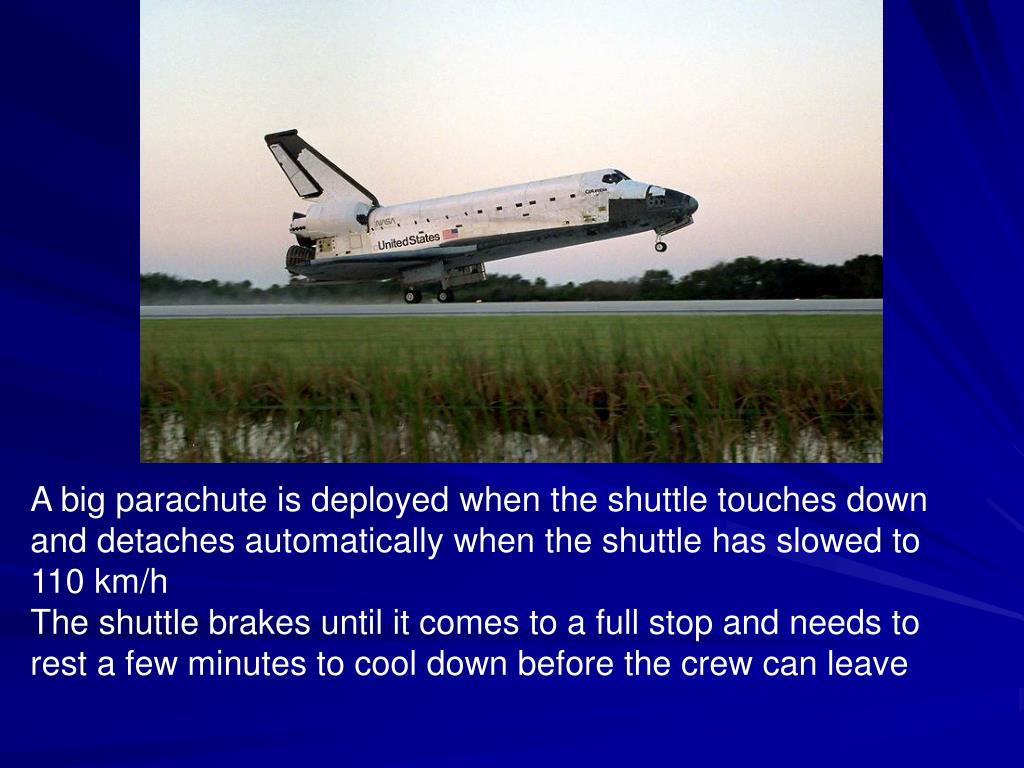 NASA
United States
Columbia

A big parachute is deployed when the shuttle touches down and detaches automatically when the shuttle has slowed to 110 km/h
The shuttle brakes until it comes to a full stop and needs to rest a few minutes to cool down before the crew can leave